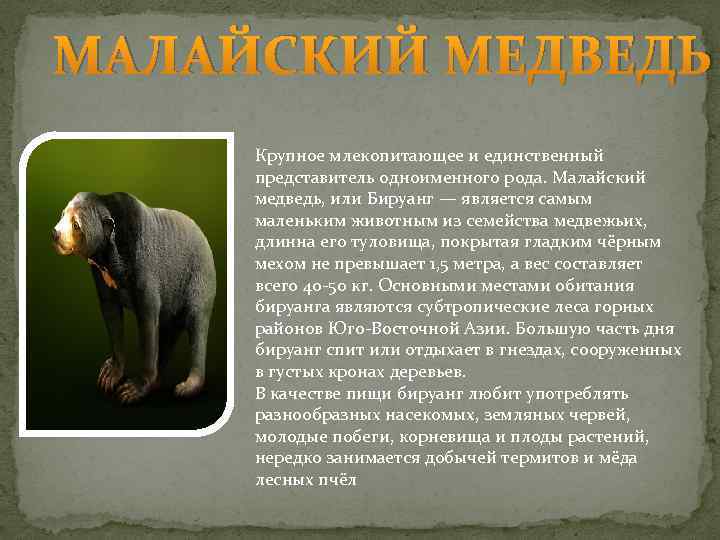 МАЛАЙСКИЙ МЕДВЕДЬ

Крупное млекопитающее и единственный представитель одноименного рода. Малайский медведь, или Бируанг — является самым маленьким животным из семейства медвежьих, длинна его туловища, покрытая гладким чёрным мехом не превышает 1,5 метра, а вес составляет всего 40-50 кг. Основными местами обитания бируанга являются субтропические леса горных районов Юго-Восточной Азии. Большую часть дня бируанг спит или отдыхает в гнездах, сооруженных в густых кронах деревьев.
В качестве пищи бируанг любит употреблять разнообразных насекомых, земляных червей, молодые побеги, корневища и плоды растений, нередко занимается добычей термитов и мёда лесных пчёл